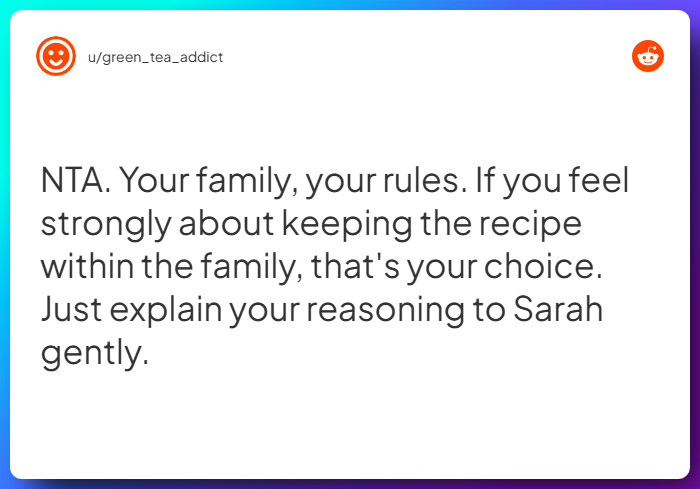 u/green_tea_addict

NTA. Your family, your rules. If you feel strongly about keeping the recipe within the family, that's your choice. Just explain your reasoning to Sarah gently.